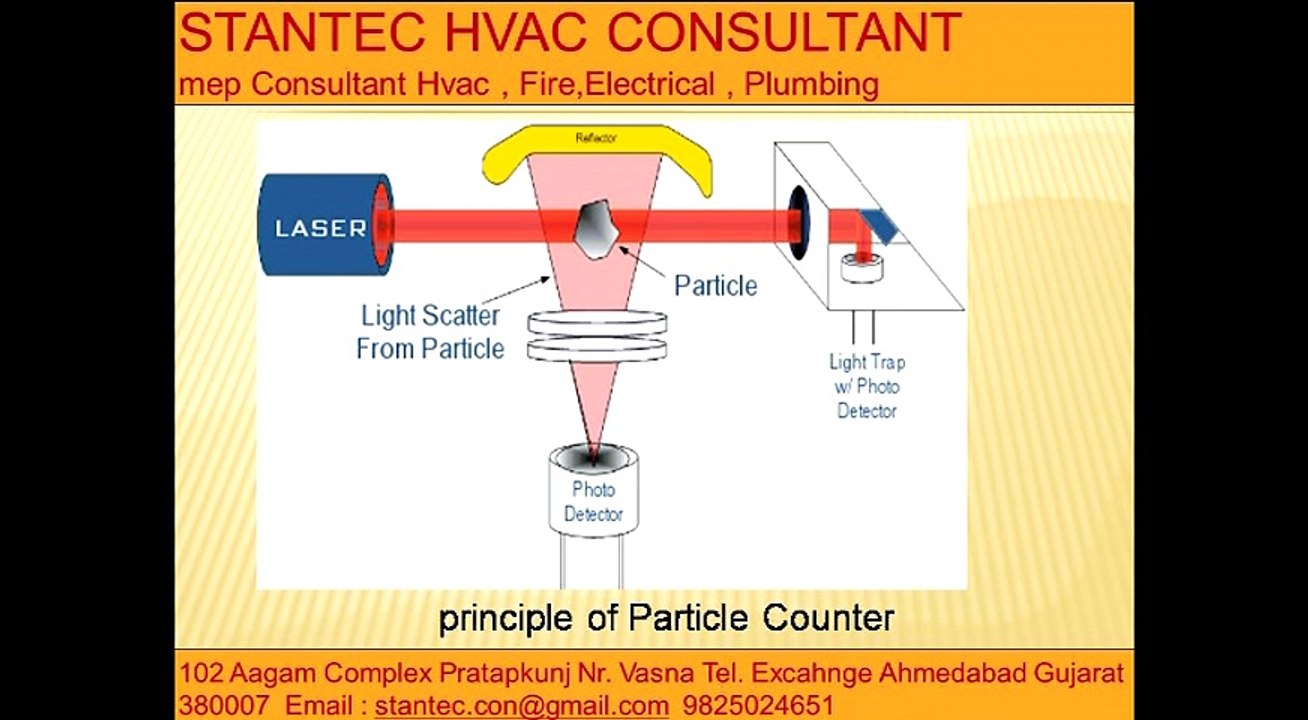 STANTEC HVAC CONSULTANT
mep Consultant Hvac , Fire,Electrical , Plumbing

Reflector

LASER

Particle

Light Scatter From Particle

Light Trap w/ Photo Detector

Photo Detector

principle of Particle Counter

102 Aagam Complex Pratapkunj Nr. Vasna Tel. Excahnge Ahmedabad Gujarat 380007 Email : stantec.con@gmail.com 9825024651